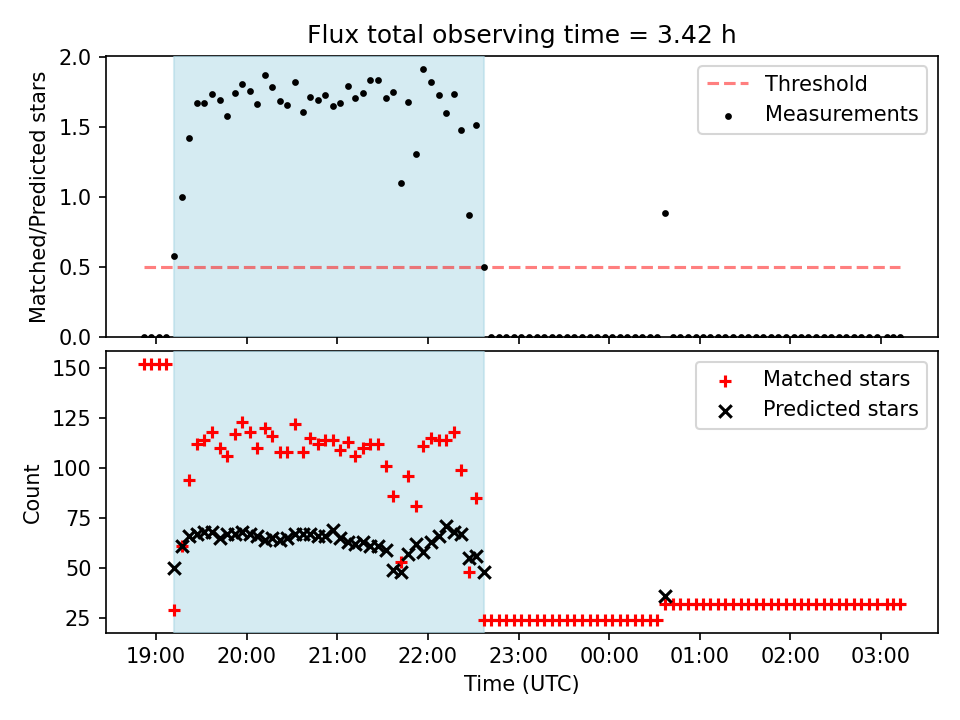 Flux total observing time = 3.42 h

Matched/Predicted stars

2.0
1.5
1.0
0.5
0.0

Threshold
Measurements

Count

150
125
100
75
50
25

Matched stars
Predicted stars

19:00
20:00
21:00
22:00
23:00
00:00
01:00
02:00
03:00

Time (UTC)